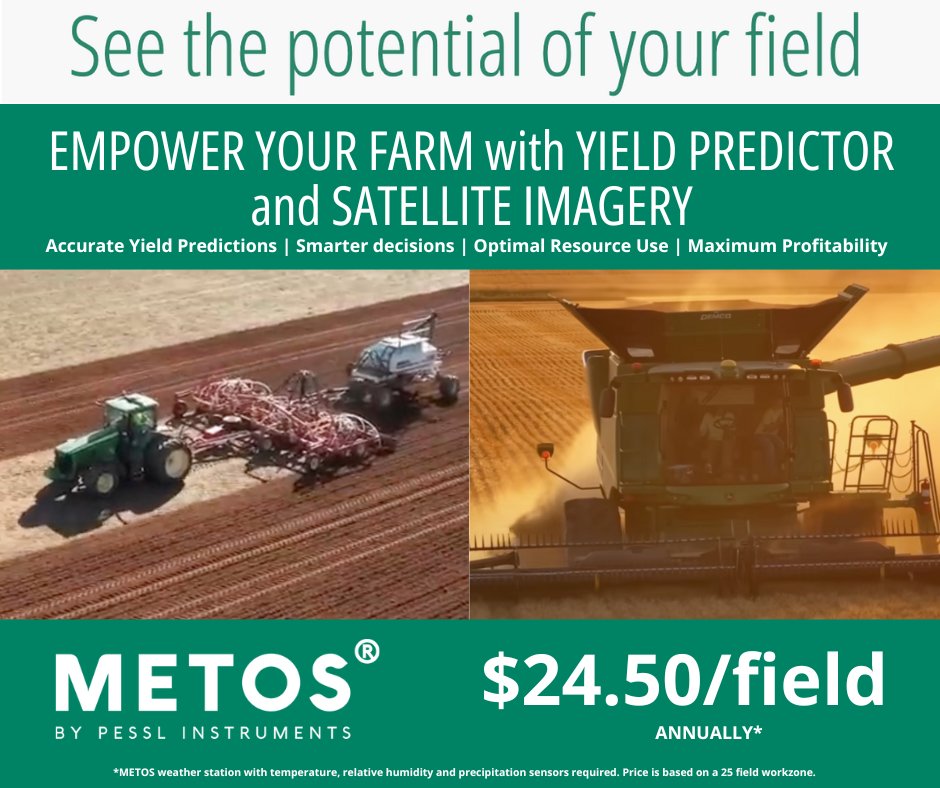 See the potential of your field

EMPOWER YOUR FARM with YIELD PREDICTOR and SATELLITE IMAGERY

Accurate Yield Predictions | Smarter decisions | Optimal Resource Use | Maximum Profitability

METOS®
BY PESSL INSTRUMENTS

$24.50/field
ANNUALLY*

*METOS weather station with temperature, relative humidity and precipitation sensors required. Price is based on a 25 field workzone.